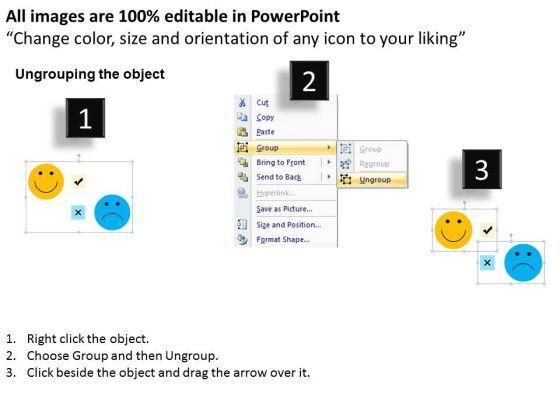 All images are 100% editable in PowerPoint
“Change color, size and orientation of any icon to your liking”

Ungrouping the object

1

2

Cut
Copy
Paste
Group
Bring to Front
Send to Back
Hyperlink...
Save as Picture...
Size and Position...
Format Shape...

Group
Regroup
Ungroup

3

1. Right click the object.
2. Choose Group and then Ungroup.
3. Click beside the object and drag the arrow over it.